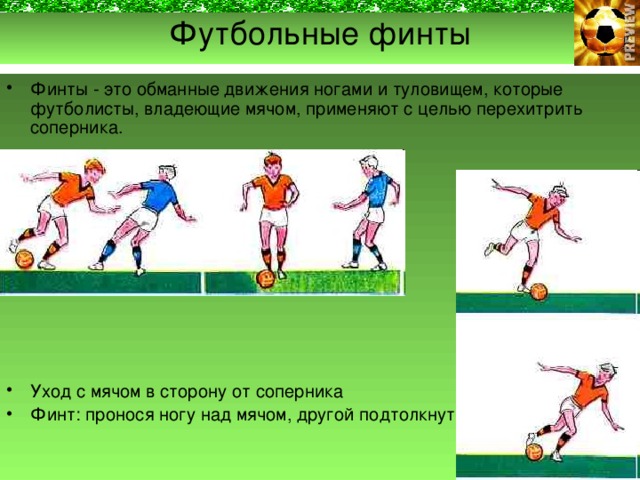 Футбольные финты

PREVIEW

• Финты - это обманные движения ногами и туловищем, которые футболисты, владеющие мячом, применяют с целью перехитрить соперника.

• Уход с мячом в сторону от соперника
• Финт: пронося ногу над мячом, другой подтолкнут